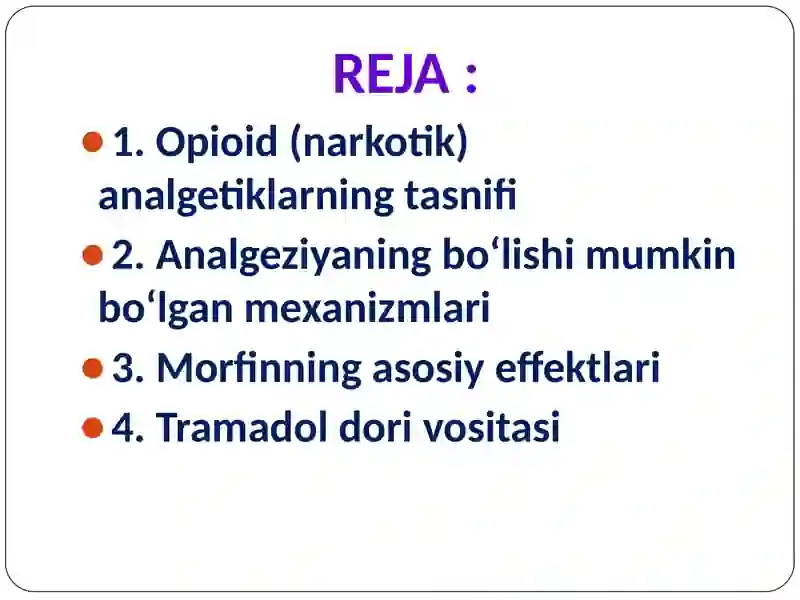 REJA :

1. Opioid (narkotik) analgetiklarning tasnifi

2. Analgeziyaning bo‘lishi mumkin bo‘lgan mexanizmlari

3. Morfinning asosiy effektlari

4. Tramadol dori vositasi